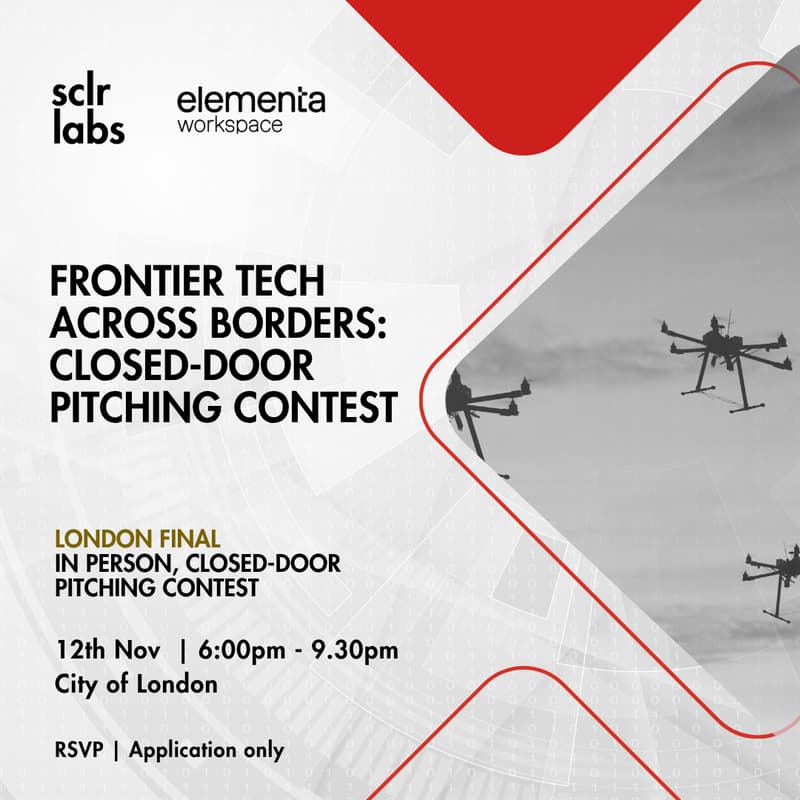 sclr labs

elementa workspace

FRONTIER TECH ACROSS BORDERS: CLOSED-DOOR PITCHING CONTEST

LONDON FINAL
IN PERSON, CLOSED-DOOR PITCHING CONTEST

12th Nov | 6:00pm - 9.30pm
City of London

RSVP | Application only